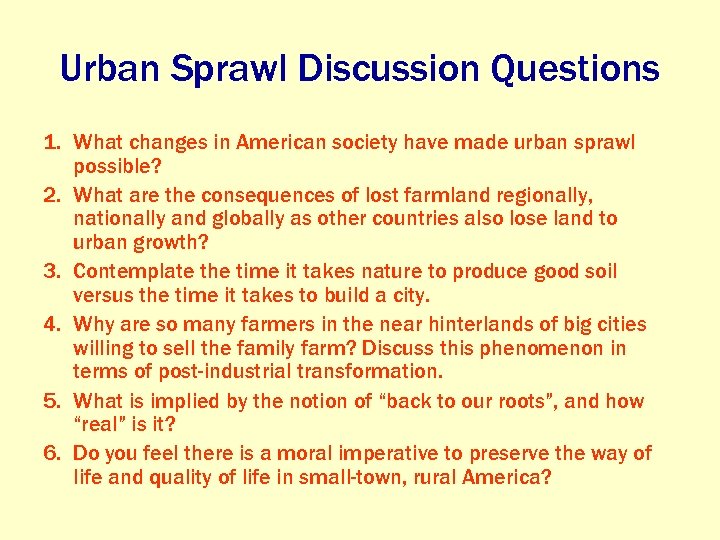 Urban Sprawl Discussion Questions

1. What changes in American society have made urban sprawl possible?
2. What are the consequences of lost farmland regionally, nationally and globally as other countries also lose land to urban growth?
3. Contemplate the time it takes nature to produce good soil versus the time it takes to build a city.
4. Why are so many farmers in the near hinterlands of big cities willing to sell the family farm? Discuss this phenomenon in terms of post-industrial transformation.
5. What is implied by the notion of “back to our roots”, and how “real” is it?
6. Do you feel there is a moral imperative to preserve the way of life and quality of life in small-town, rural America?